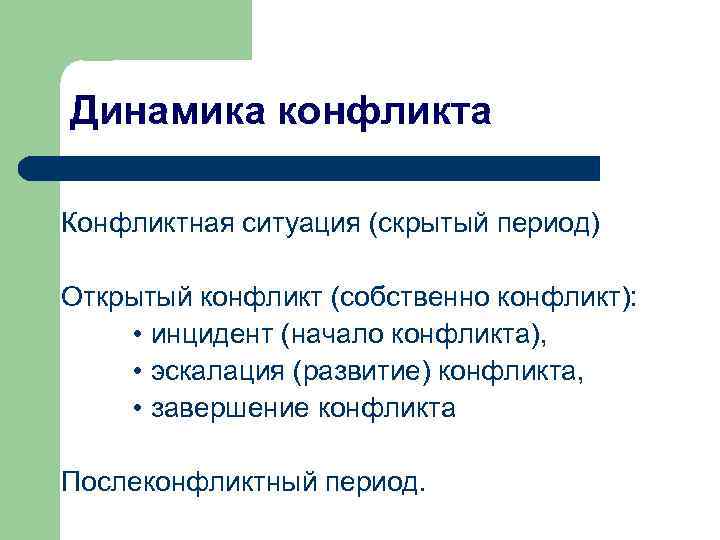 Динамика конфликта

Конфликтная ситуация (скрытый период)

Открытый конфликт (собственно конфликт):
• инцидент (начало конфликта),
• эскалация (развитие) конфликта,
• завершение конфликта

Послеконфликтный период.